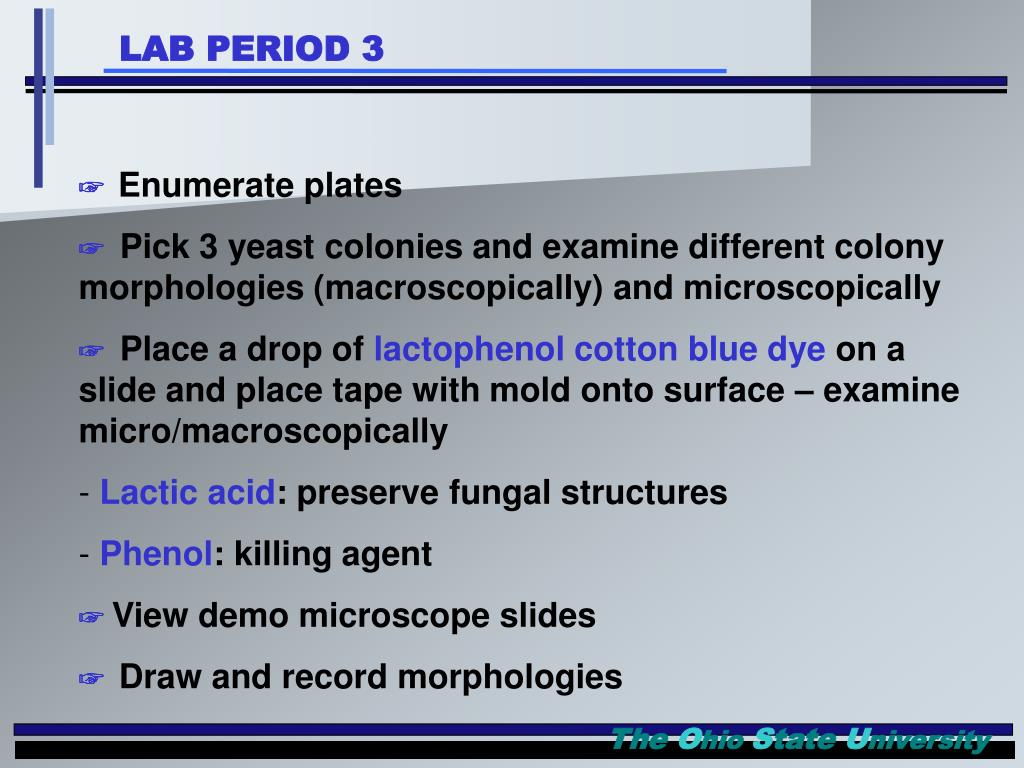 LAB PERIOD 3

☞ Enumerate plates

☞ Pick 3 yeast colonies and examine different colony morphologies (macroscopically) and microscopically

☞ Place a drop of lactophenol cotton blue dye on a slide and place tape with mold onto surface – examine micro/macroscopically

- Lactic acid: preserve fungal structures

- Phenol: killing agent

☞ View demo microscope slides

☞ Draw and record morphologies

The Ohio State University